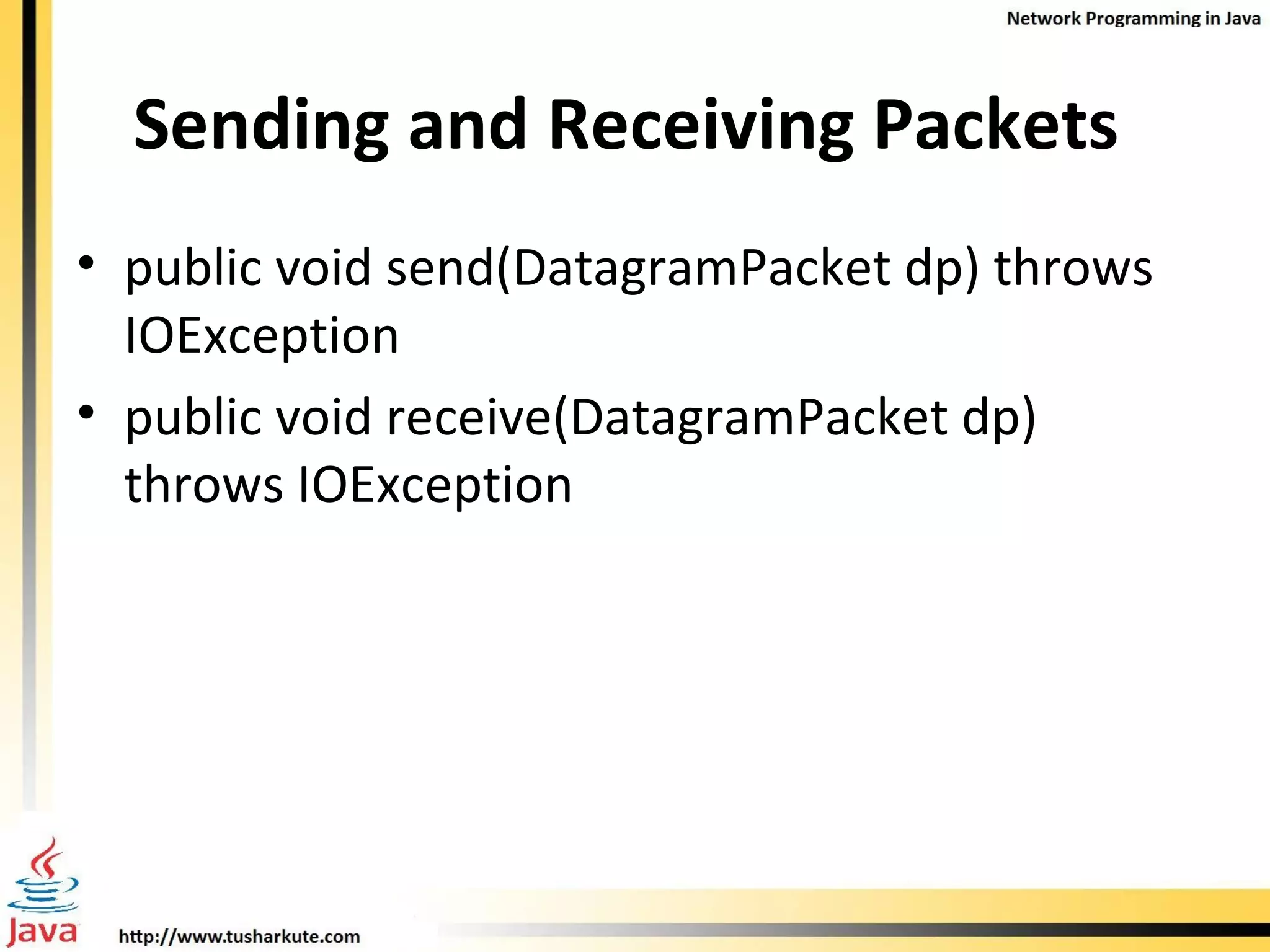 Network Programming in Java

Sending and Receiving Packets

• public void send(DatagramPacket dp) throws IOException

• public void receive(DatagramPacket dp) throws IOException

Java

http://www.tusharkute.com